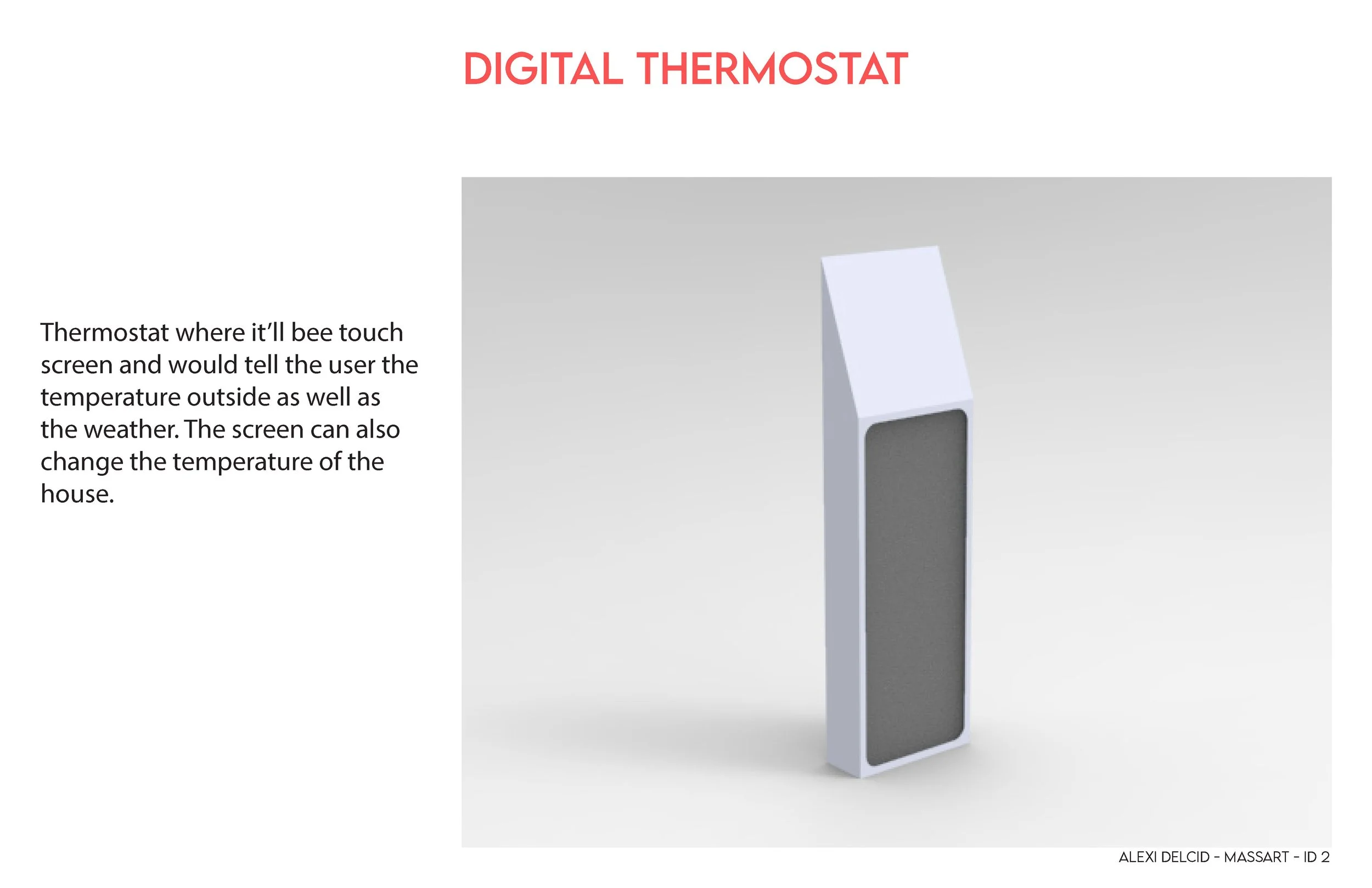 DIGITAL THERMOSTAT

Thermostat where it'll bee touch screen and would tell the user the temperature outside as well as the weather. The screen can also change the temperature of the house.

ALEXI DELCID - MASSART - ID 2